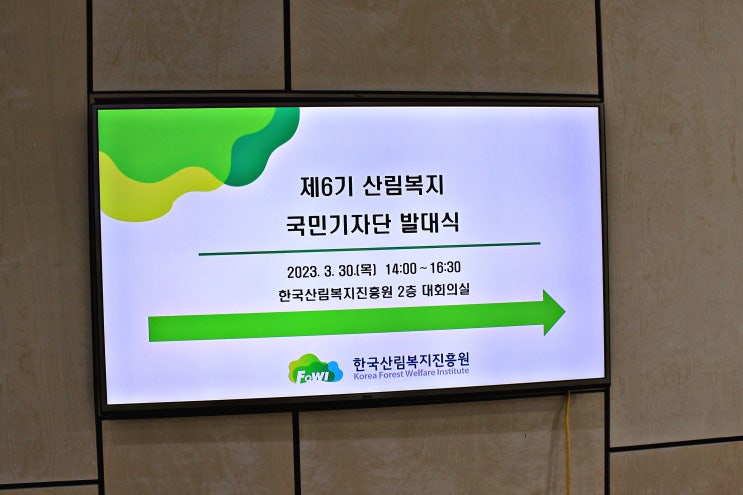 제6기 산림복지
국민기자단 발대식

2023. 3. 30.(목) 14:00 ~ 16:30
한국산림복지진흥원 2층 대회의실

FoWI
한국산림복지진흥원
Korea Forest Welfare Institute